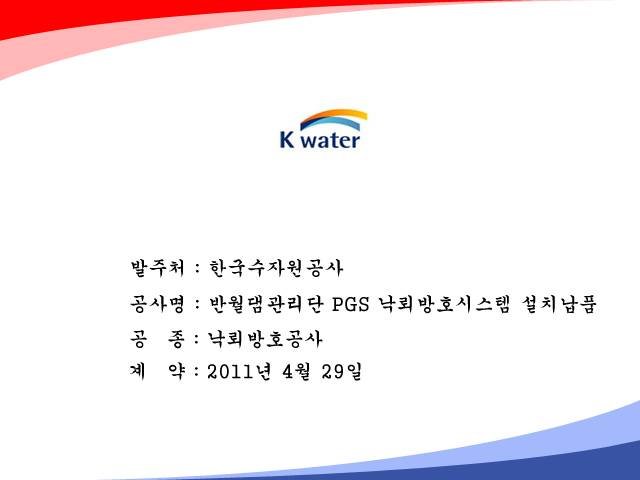 K water

발주처 : 한국수자원공사

공사명 : 반월댐관리단 PGS 낙뢰방호시스템 설치납품

공 종 : 낙뢰방호공사

계 약 : 2011년 4월 29일